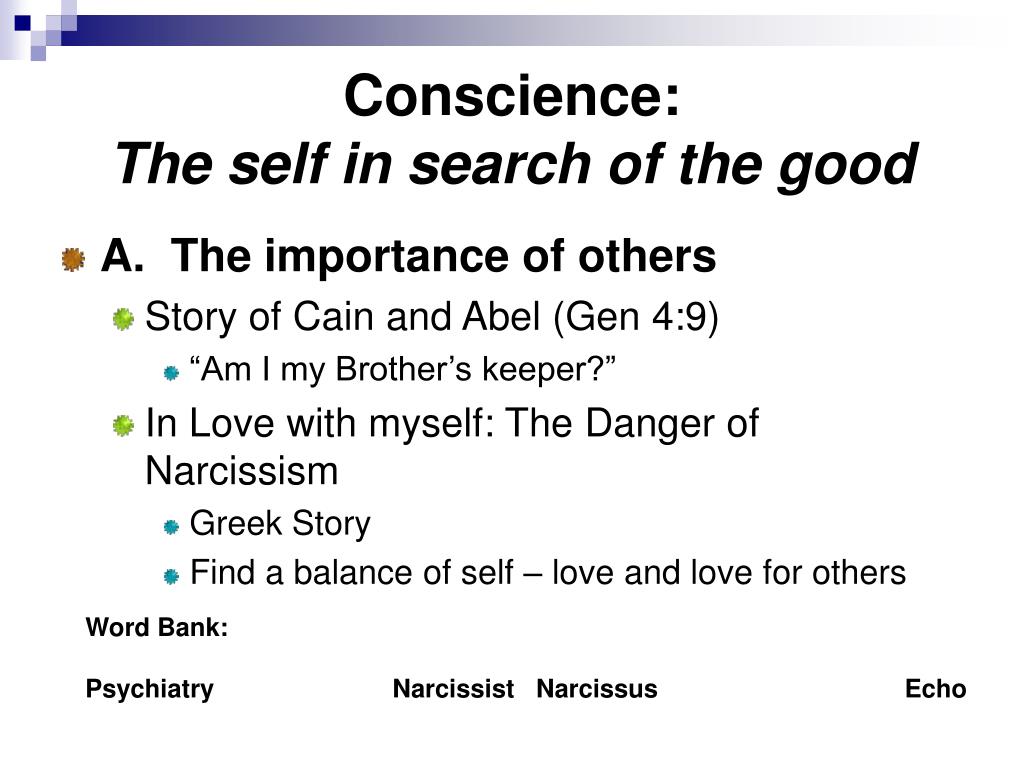 Conscience:
The self in search of the good

A. The importance of others

Story of Cain and Abel (Gen 4:9)

“Am I my Brother’s keeper?”

In Love with myself: The Danger of Narcissism

Greek Story

Find a balance of self – love and love for others

Word Bank:

Psychiatry Narcissist Narcissus Echo